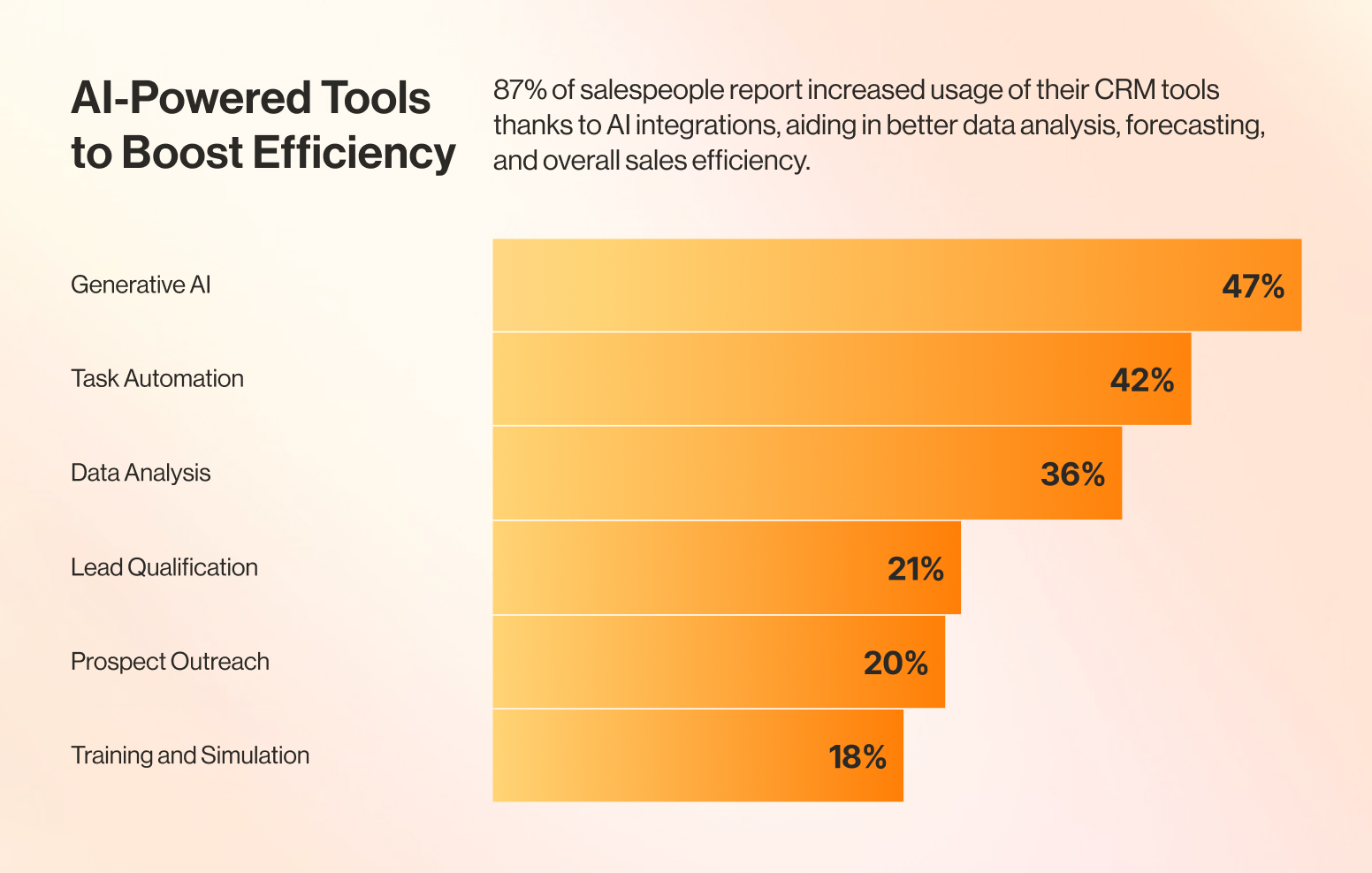 AI-Powered Tools to Boost Efficiency

87% of salespeople report increased usage of their CRM tools thanks to AI integrations, aiding in better data analysis, forecasting, and overall sales efficiency.

Generative AI 47%

Task Automation 42%

Data Analysis 36%

Lead Qualification 21%

Prospect Outreach 20%

Training and Simulation 18%